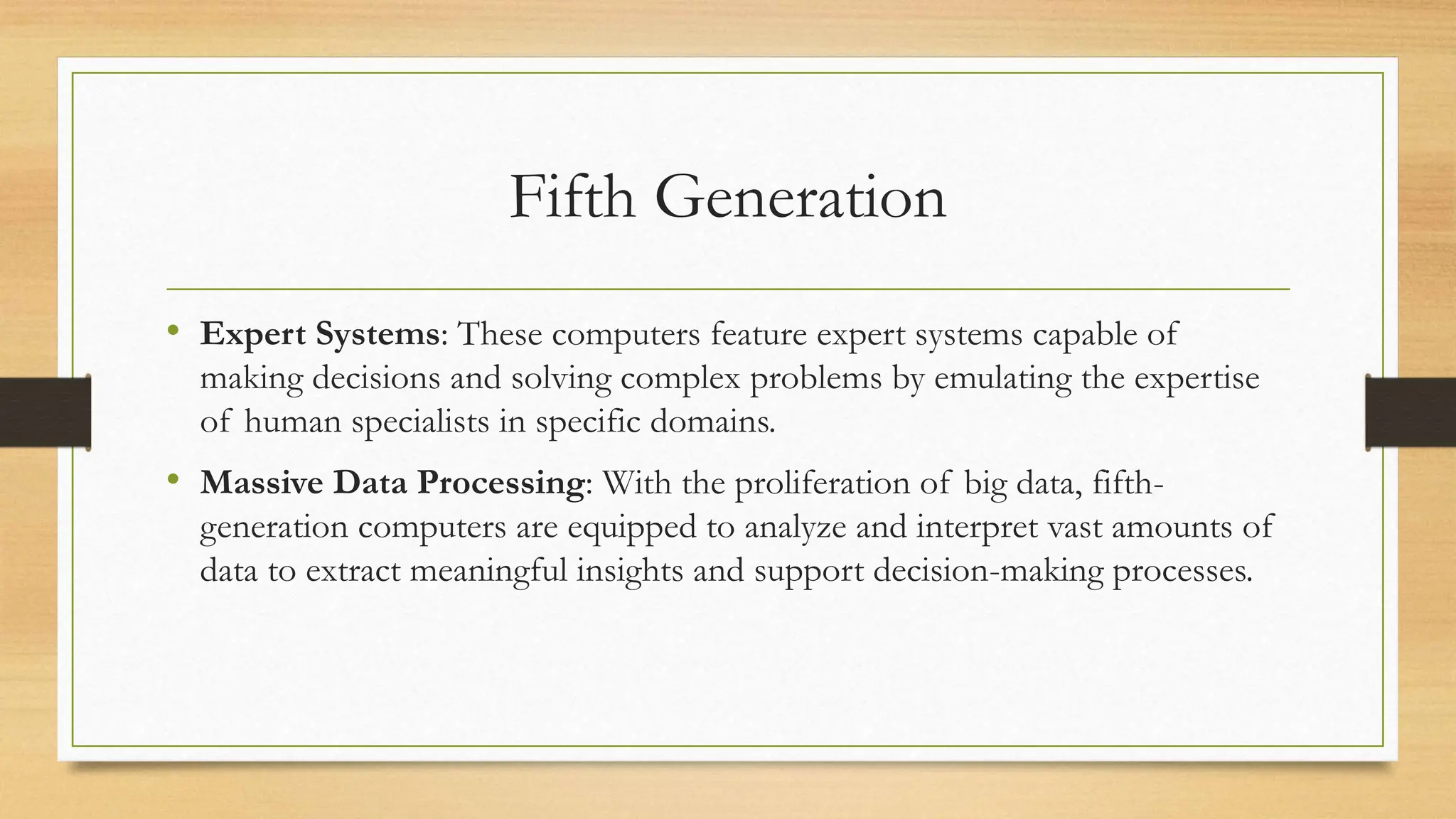 Fifth Generation

• Expert Systems: These computers feature expert systems capable of making decisions and solving complex problems by emulating the expertise of human specialists in specific domains.

• Massive Data Processing: With the proliferation of big data, fifth-generation computers are equipped to analyze and interpret vast amounts of data to extract meaningful insights and support decision-making processes.